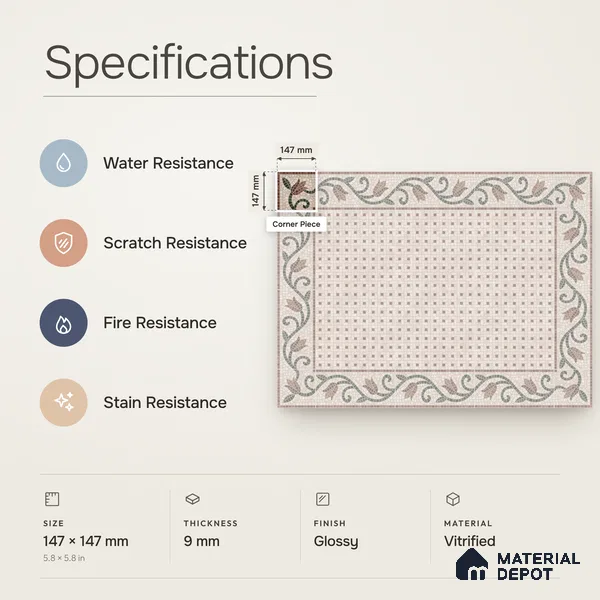 Specifications

Water Resistance

Scratch Resistance

Fire Resistance

Stain Resistance

147 mm

147 mm

Corner Piece

SIZE
147 × 147 mm
5.8 × 5.8 in

THICKNESS
9 mm

FINISH
Glossy

MATERIAL
Vitrified

MATERIAL
DEPOT